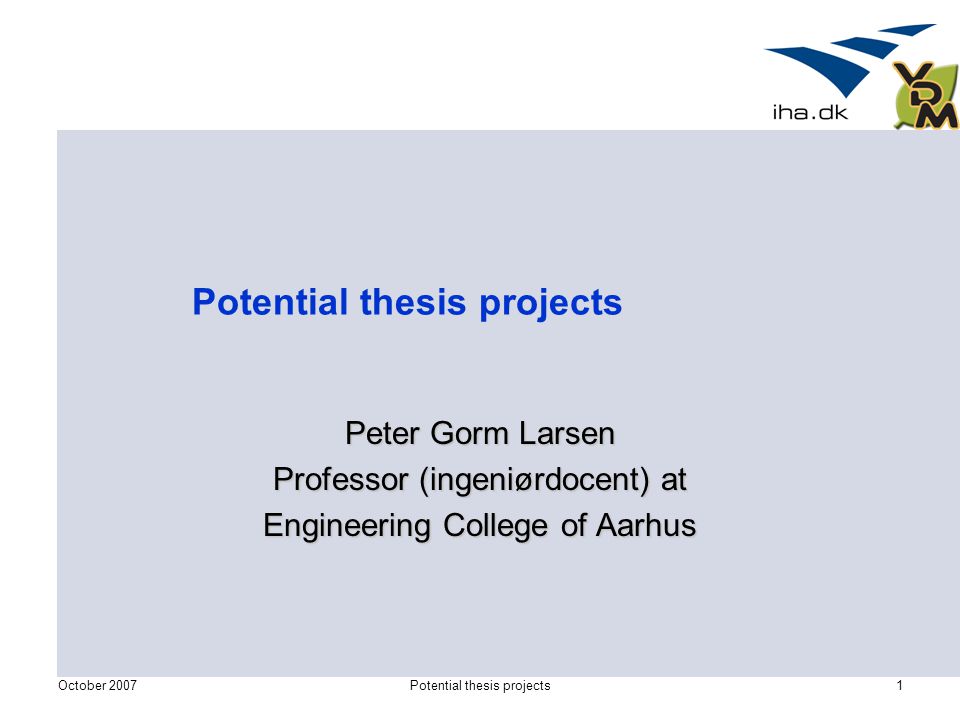 iha.dk

VDM

Potential thesis projects

Peter Gorm Larsen
Professor (ingeniørdocent) at
Engineering College of Aarhus

October 2007 Potential thesis projects 1